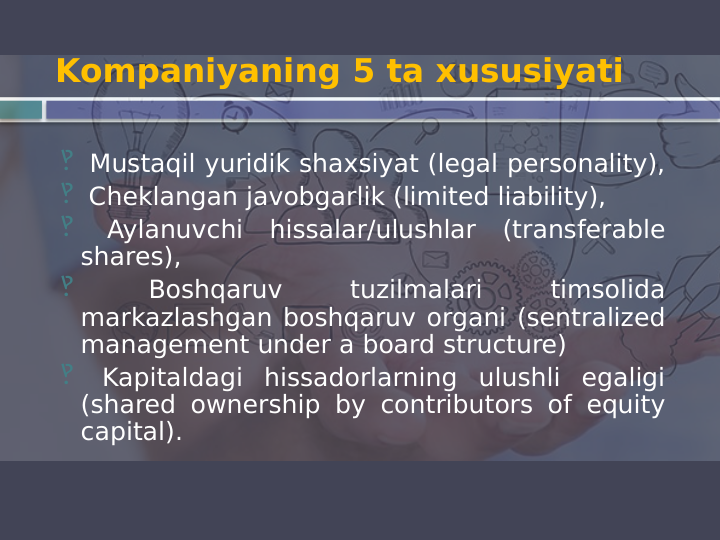 Kompaniyaning 5 ta xususiyati

Mustaqil yuridik shaxsiyat (legal personality),

Cheklangan javobgarlik (limited liability),

Aylanuvchi hissalar/ulushlar (transferable shares),

Boshqaruv tuzilmalari timsolida markazlashgan boshqaruv organi (sentralized management under a board structure)

Kapitaldagi hissadorlarning ulushli egaligi (shared ownership by contributors of equity capital).